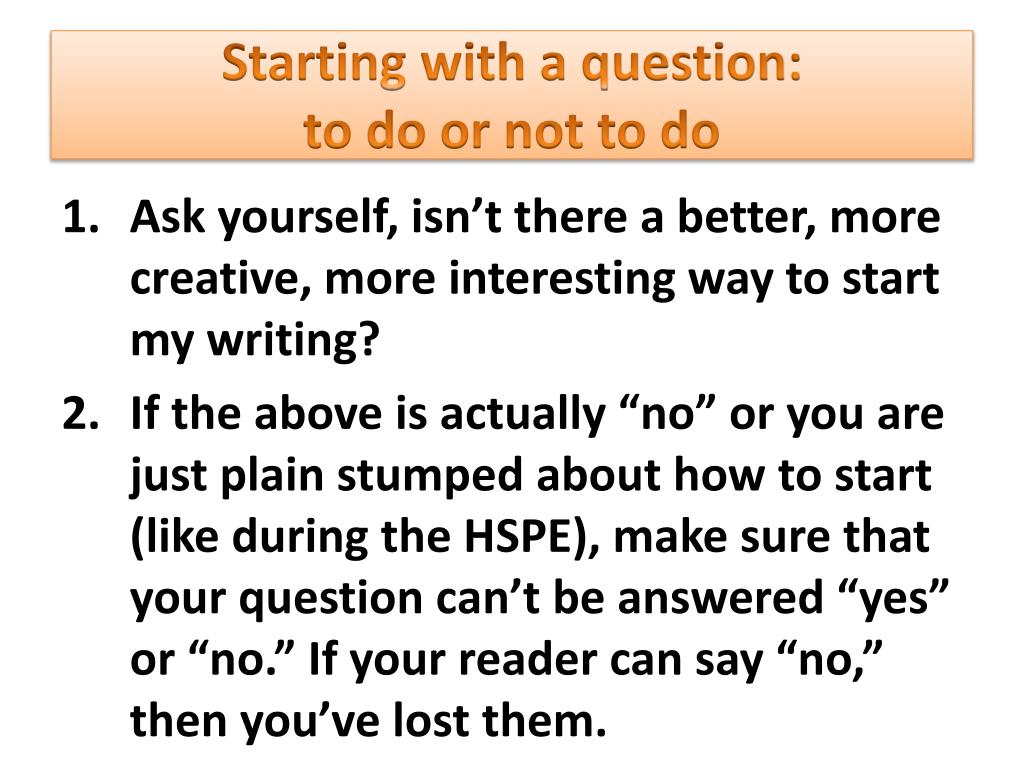 Starting with a question:
to do or not to do

1. Ask yourself, isn’t there a better, more creative, more interesting way to start my writing?

2. If the above is actually “no” or you are just plain stumped about how to start (like during the HSPE), make sure that your question can’t be answered “yes” or “no.” If your reader can say “no,” then you’ve lost them.